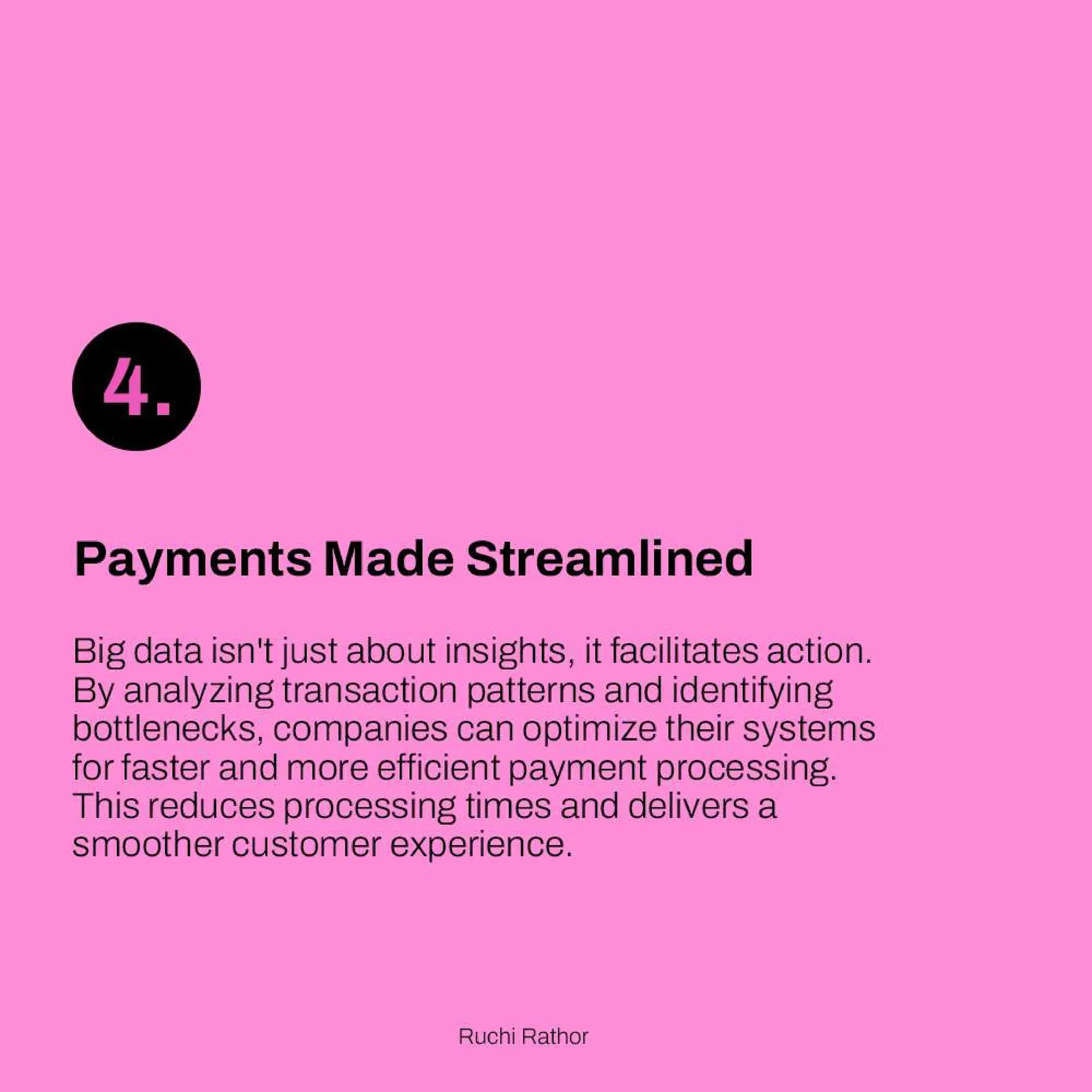 4.

Payments Made Streamlined

Big data isn't just about insights, it facilitates action. By analyzing transaction patterns and identifying bottlenecks, companies can optimize their systems for faster and more efficient payment processing. This reduces processing times and delivers a smoother customer experience.

Ruchi Rathor